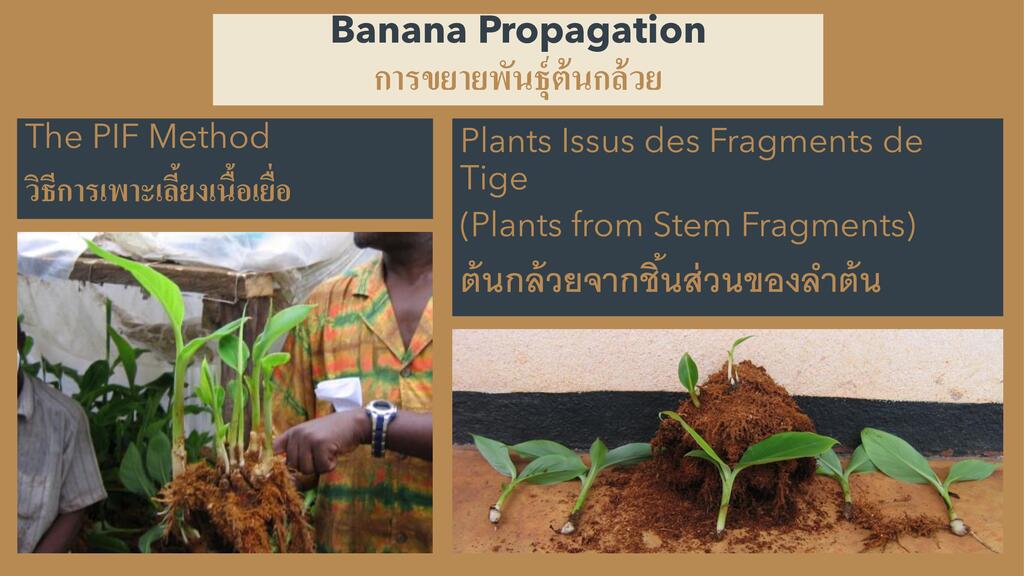 Banana Propagation
การขยายพันธุ์ต้นกล้วย

The PIF Method
วิธีการเพาะเลี้ยงเนื้อเยื่อ

Plants Issus des Fragments de Tige
(Plants from Stem Fragments)
ต้นกล้วยจากชิ้นส่วนของลำต้น